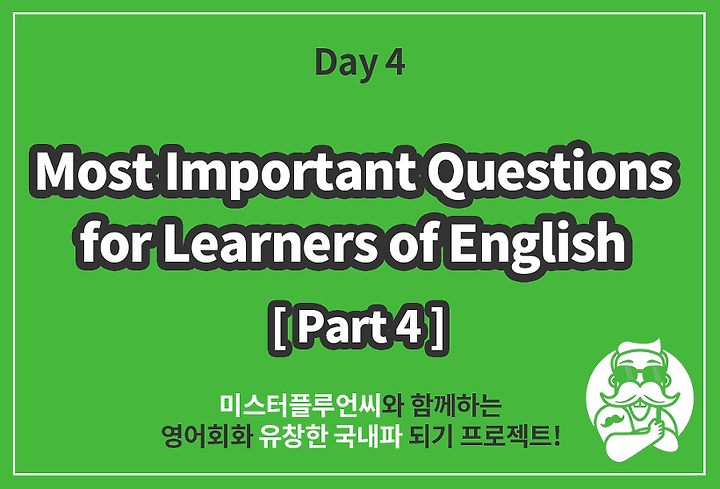 Day 4

Most Important Questions for Learners of English

[ Part 4 ]

미스터플루언씨와 함께하는
영어회화 유창한 국내파 되기 프로젝트!